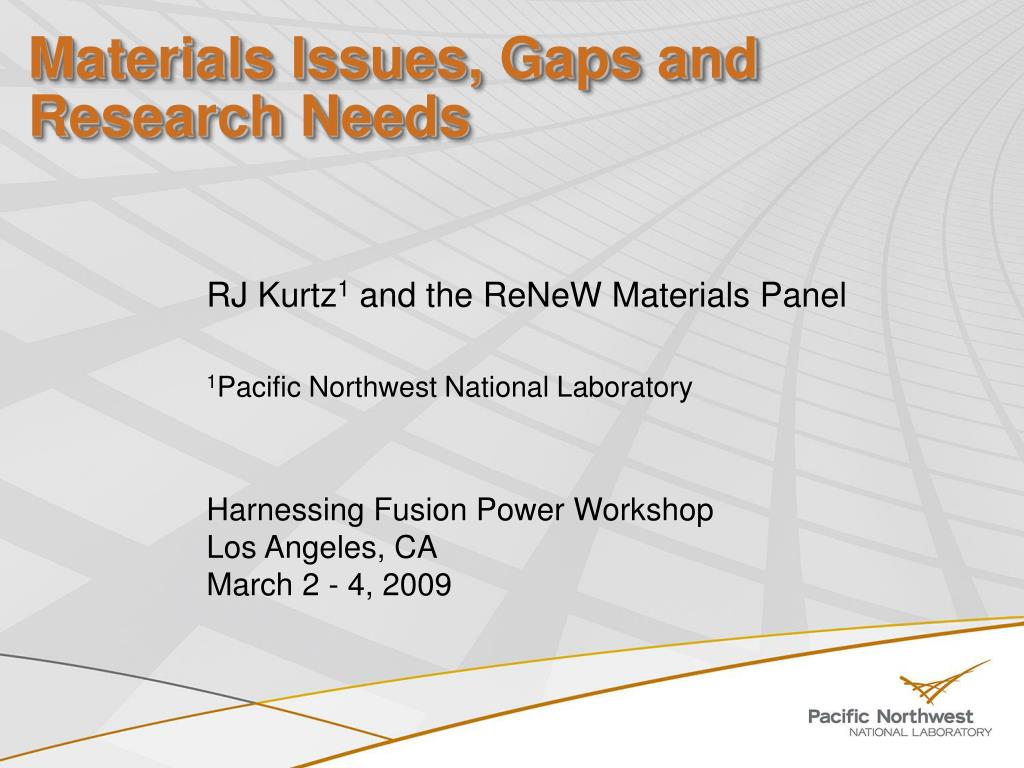 Materials Issues, Gaps and Research Needs

RJ Kurtz$^1$ and the ReNeW Materials Panel

$^1$Pacific Northwest National Laboratory

Harnessing Fusion Power Workshop
Los Angeles, CA
March 2 - 4, 2009

Pacific Northwest
NATIONAL LABORATORY